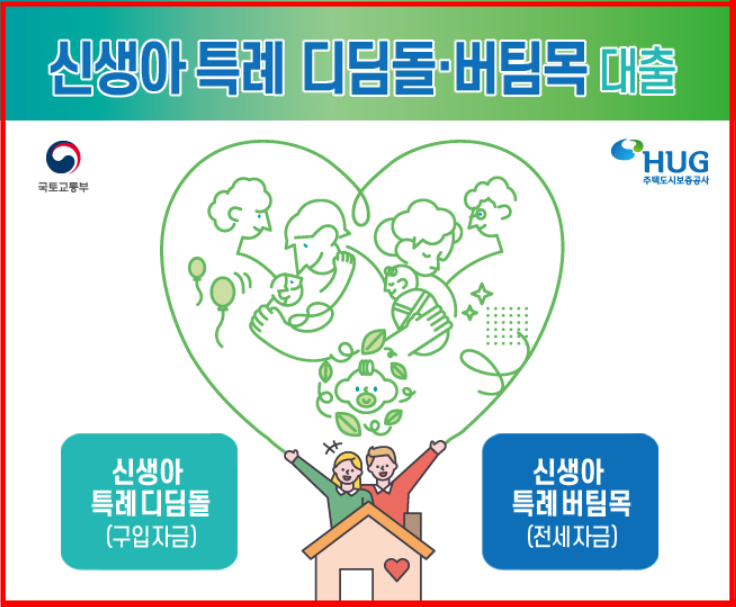 신생아 특례 디딤돌·버팀목 대출

국토교통부

HUG
주택도시보증공사

신생아
특례 디딤돌
(구입자금)

신생아
특례 버팀목
(전세자금)